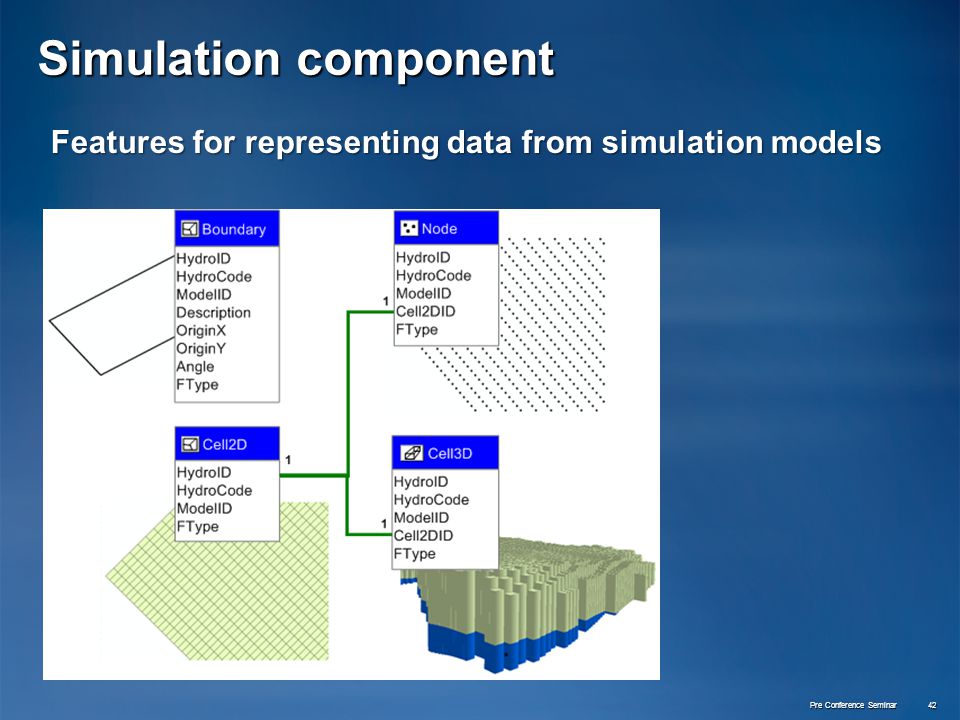 Simulation component

Features for representing data from simulation models

Boundary
HydroID
HydroCode
ModelID
Description
OriginX
OriginY
Angle
FType

Node
HydroID
HydroCode
ModelID
Cell2DID
FType

1

Cell2D
HydroID
HydroCode
ModelID
FType

1

Cell3D
HydroID
HydroCode
ModelID
Cell2DID
FType

1

Pre Conference Seminar 42